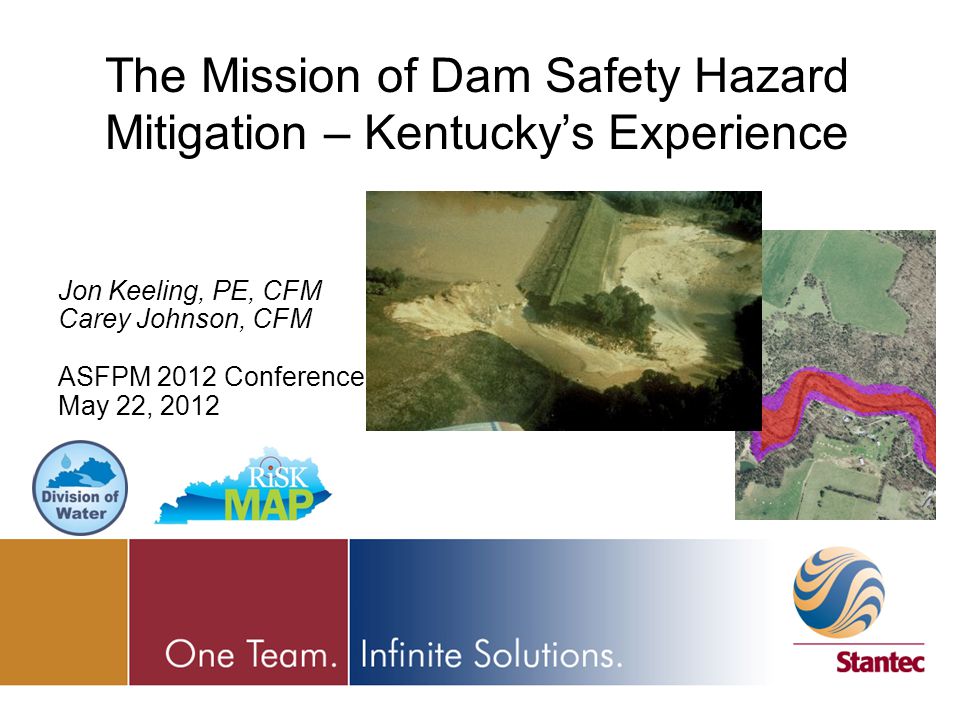 The Mission of Dam Safety Hazard Mitigation – Kentucky's Experience

Jon Keeling, PE, CFM
Carey Johnson, CFM

ASFPM 2012 Conference
May 22, 2012

Division of Water

RiSK MAP

One Team. Infinite Solutions.

Stantec